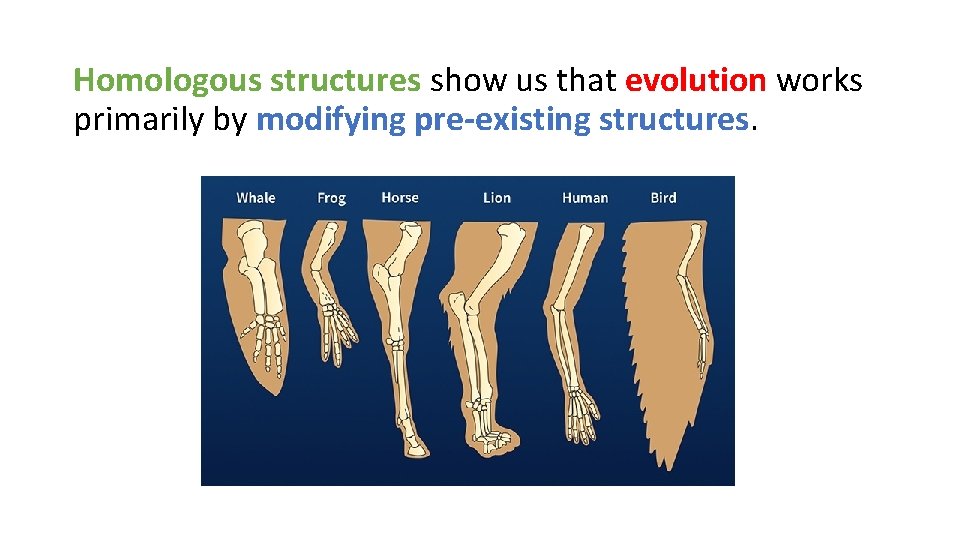 Homologous structures show us that evolution works primarily by modifying pre-existing structures.

Whale Frog Horse Lion Human Bird